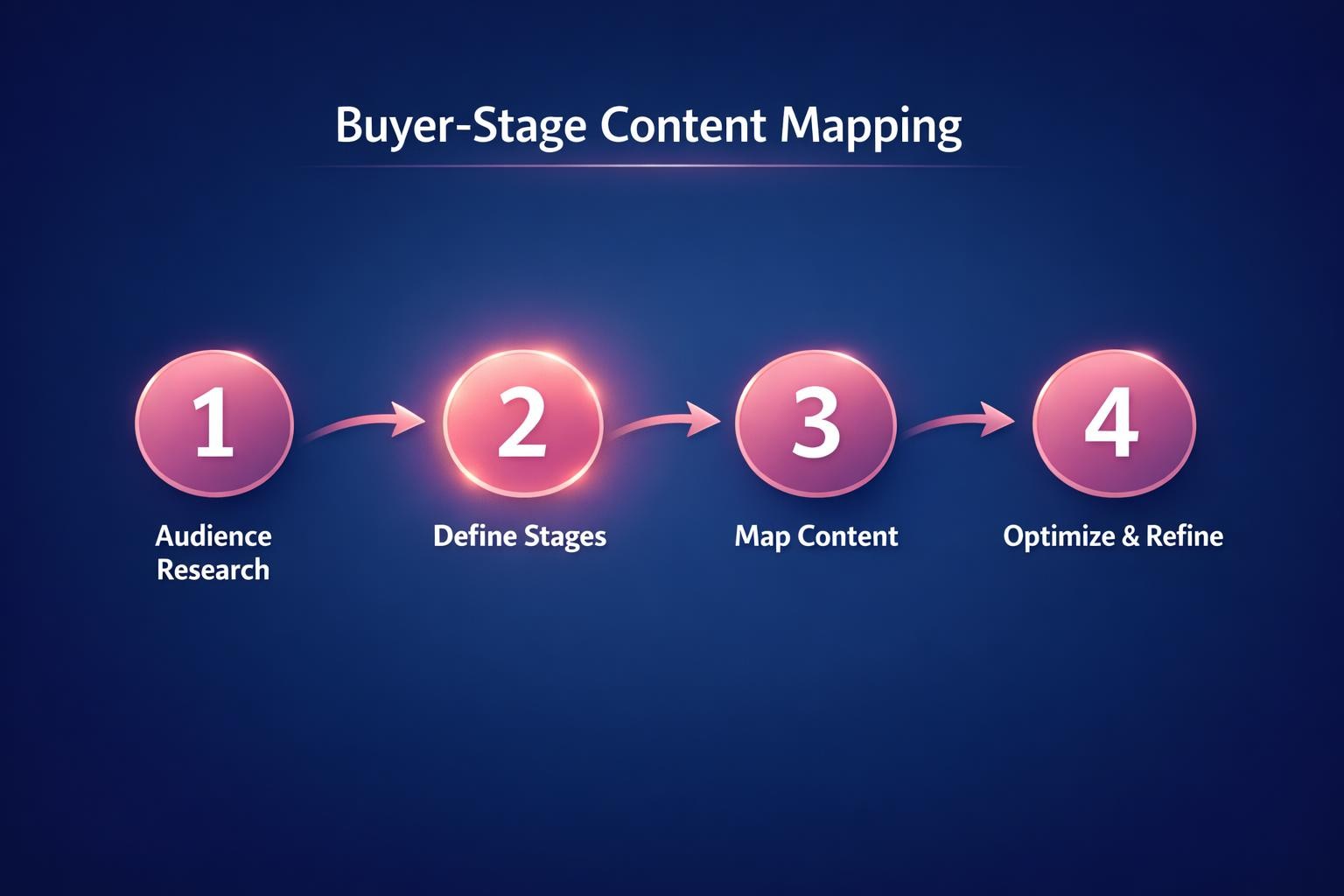 Buyer-Stage Content Mapping

1

Audience Research

2

Define Stages

3

Map Content

4

Optimize & Refine